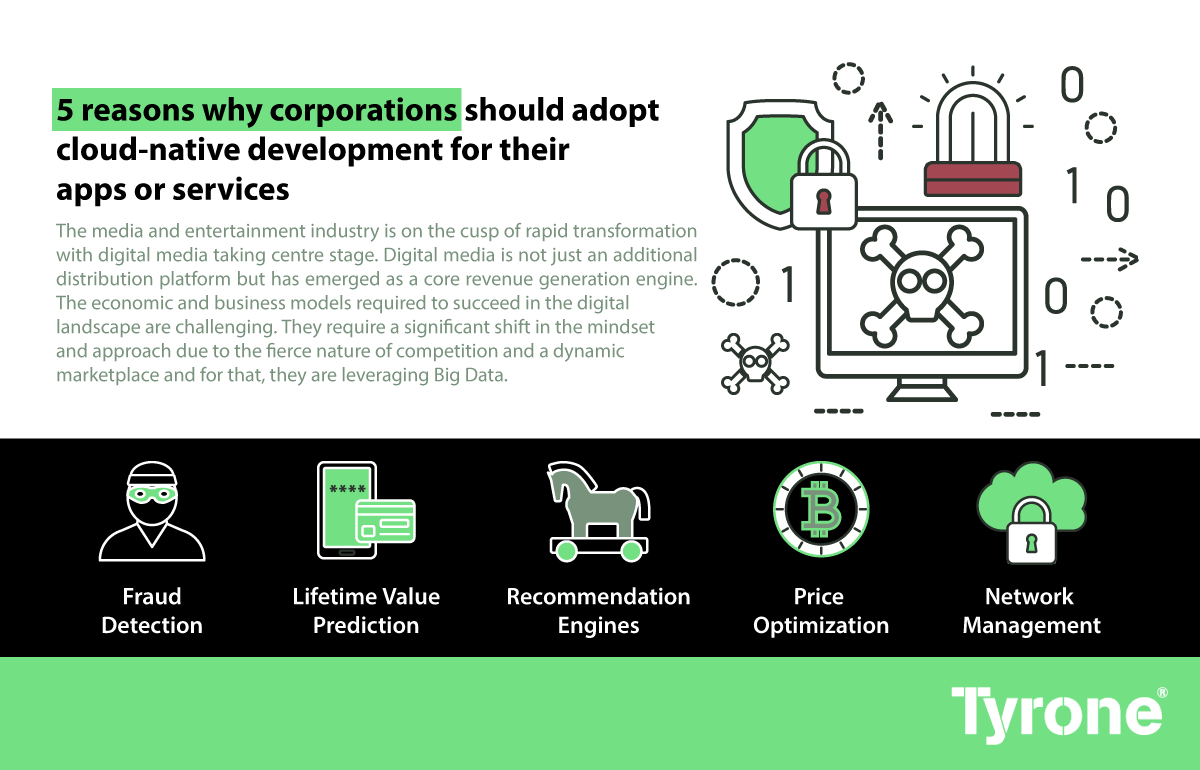 5 reasons why corporations should adopt cloud-native development for their apps or services

The media and entertainment industry is on the cusp of rapid transformation with digital media taking centre stage. Digital media is not just an additional distribution platform but has emerged as a core revenue generation engine. The economic and business models required to succeed in the digital landscape are challenging. They require a significant shift in the mindset and approach due to the fierce nature of competition and a dynamic marketplace and for that, they are leveraging Big Data.

0
1 0
1
0
1

****

Fraud Detection

Lifetime Value Prediction

Recommendation Engines

Price Optimization

Network Management

Tyrone®